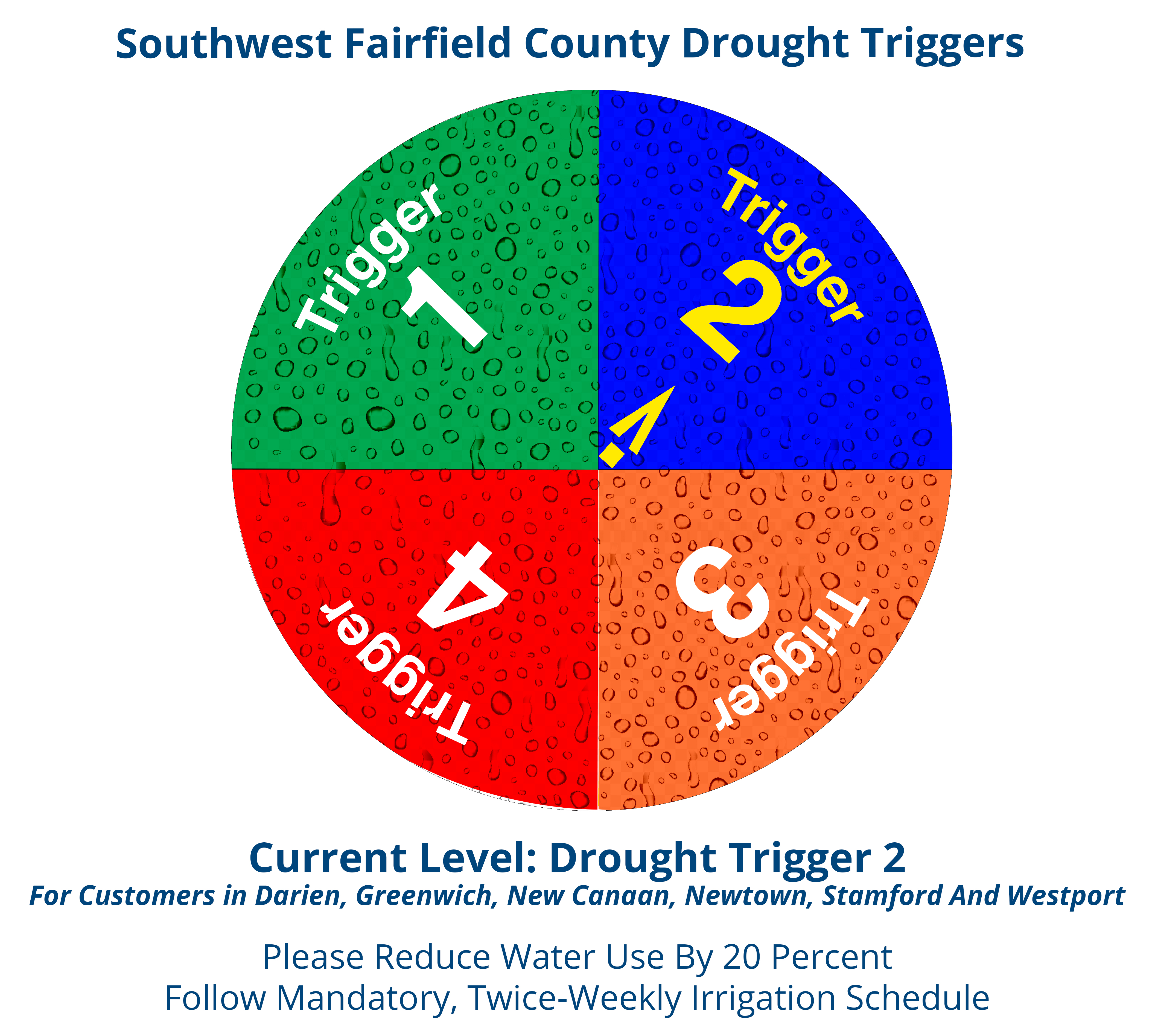 Southwest Fairfield County Drought Triggers

Trigger 1

Trigger 2

Trigger 3

Trigger 4

Current Level: Drought Trigger 2

For Customers in Darien, Greenwich, New Canaan, Newtown, Stamford And Westport

Please Reduce Water Use By 20 Percent
Follow Mandatory, Twice-Weekly Irrigation Schedule